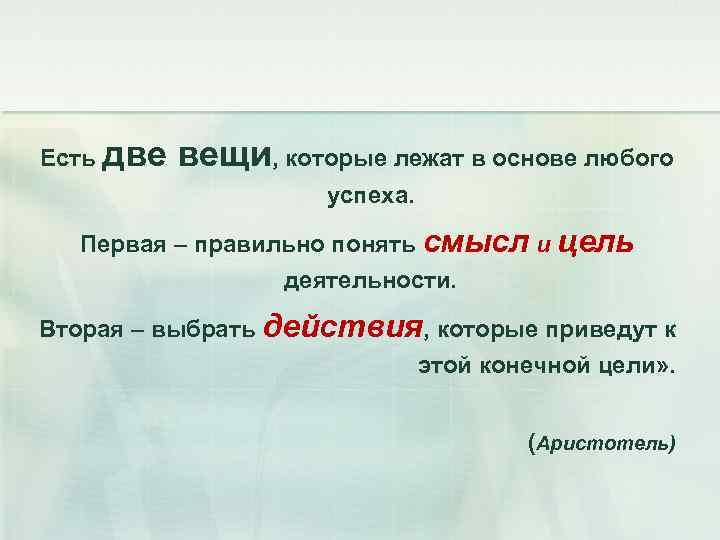 Есть две вещи, которые лежат в основе любого успеха.

Первая – правильно понять смысл и цель деятельности.

Вторая – выбрать действия, которые приведут к этой конечной цели».

(Аристотель)